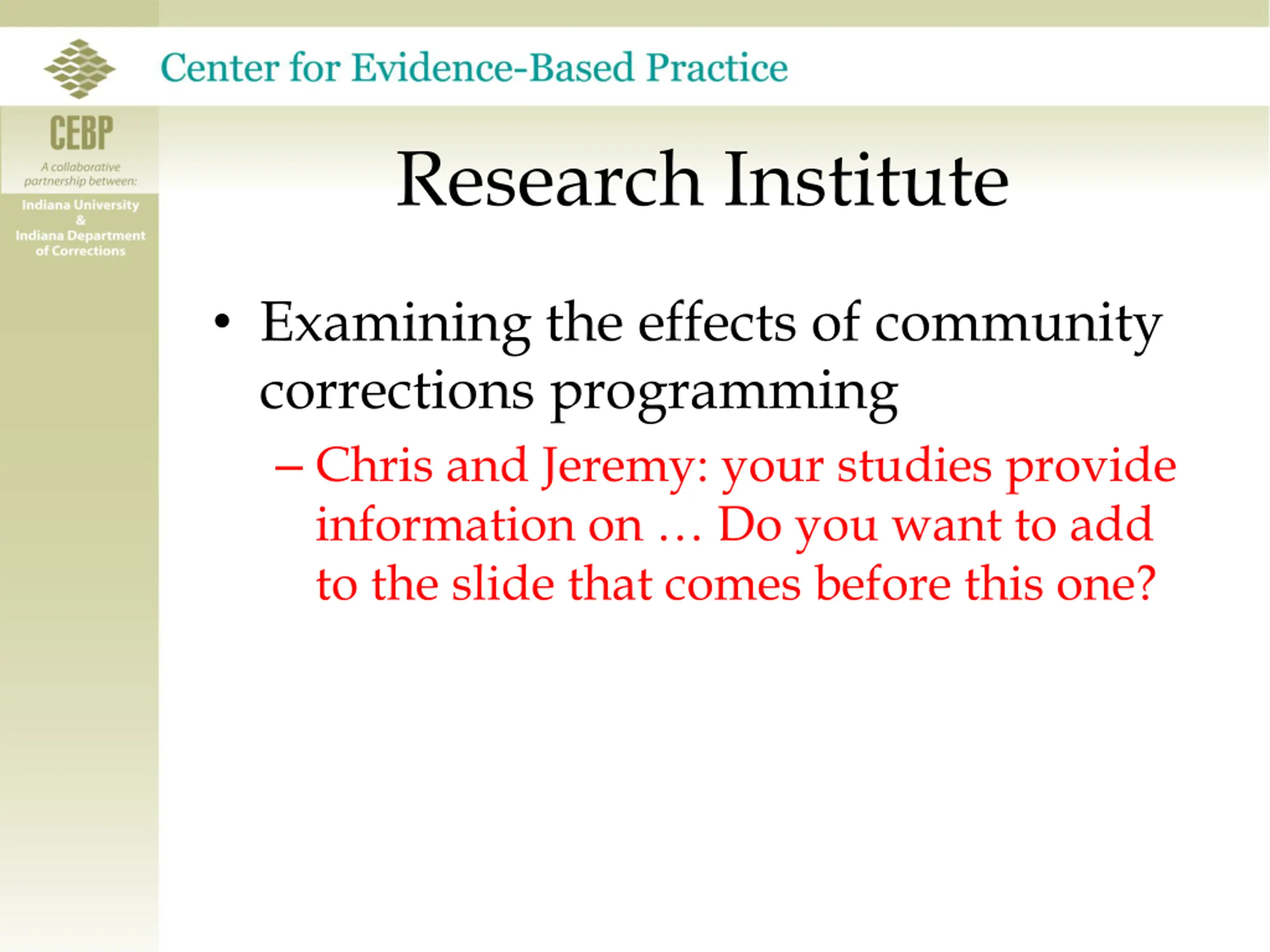 Center for Evidence-Based Practice

CEBP

A collaborative partnership between:

Indiana University
&
Indiana Department of Corrections

Research Institute

• Examining the effects of community corrections programming
– Chris and Jeremy: your studies provide information on … Do you want to add to the slide that comes before this one?